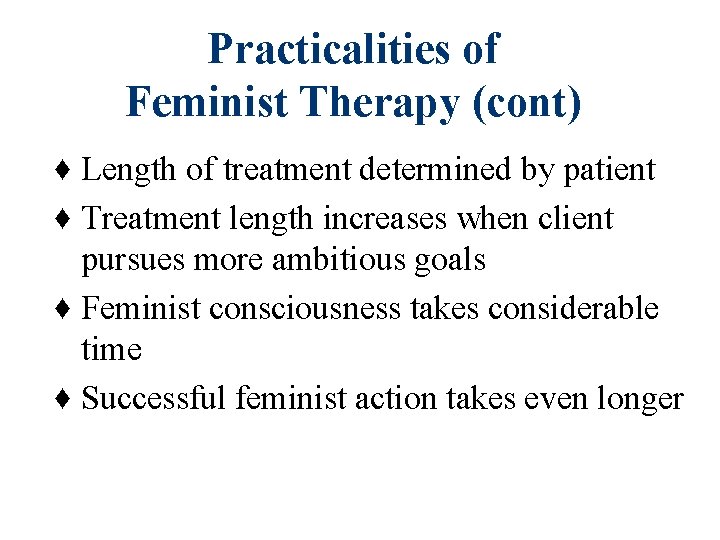 Practicalities of
Feminist Therapy (cont)

♦ Length of treatment determined by patient
♦ Treatment length increases when client pursues more ambitious goals
♦ Feminist consciousness takes considerable time
♦ Successful feminist action takes even longer